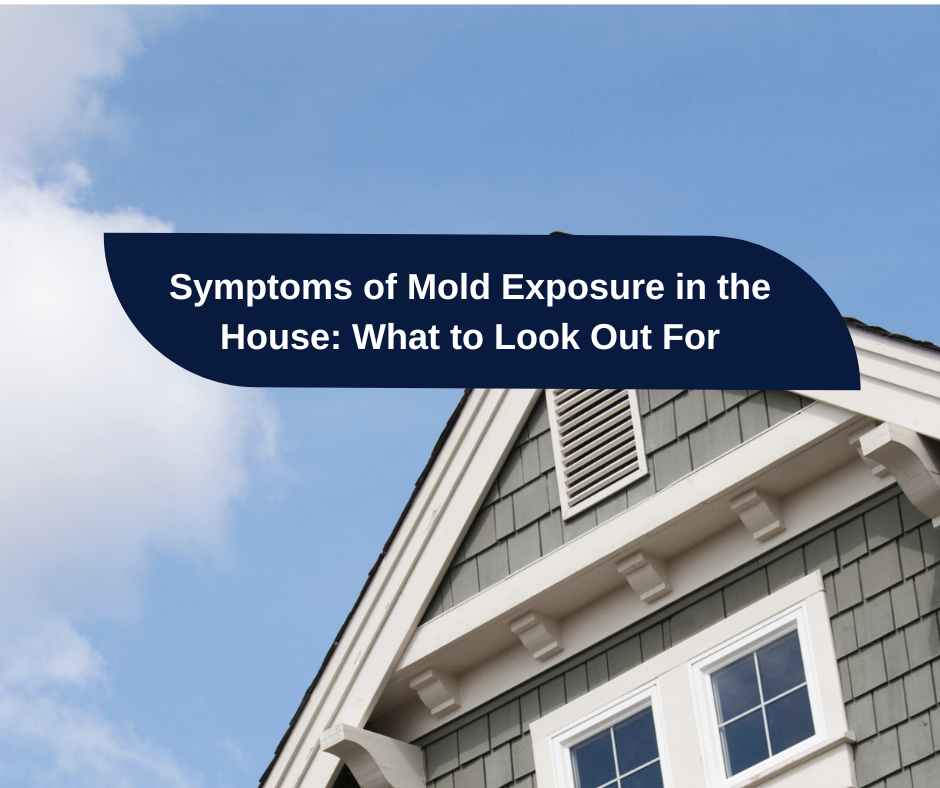 Symptoms of Mold Exposure in the House: What to Look Out For